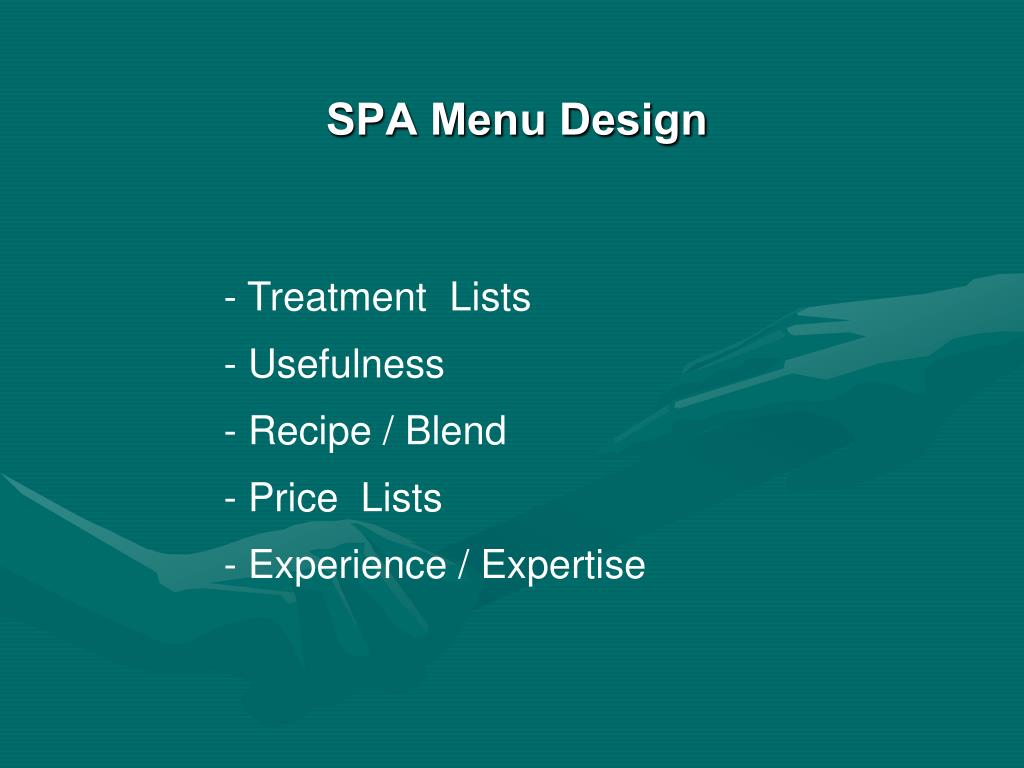 SPA Menu Design

- Treatment Lists
- Usefulness
- Recipe / Blend
- Price Lists
- Experience / Expertise